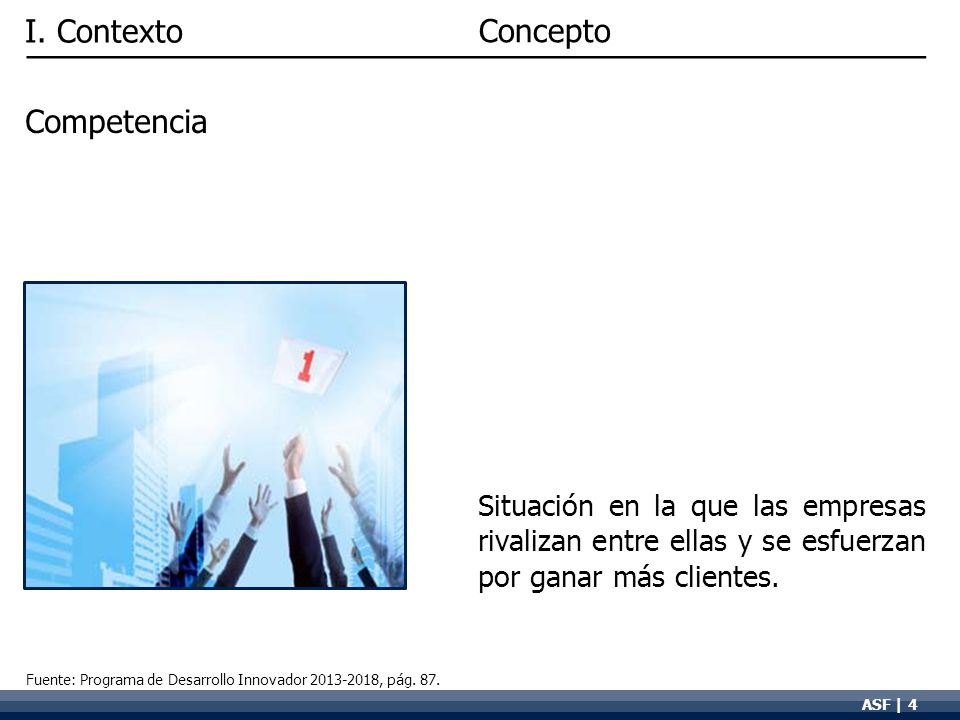 I. Contexto Concepto

Competencia

1

Situación en la que las empresas rivalizan entre ellas y se esfuerzan por ganar más clientes.

Fuente: Programa de Desarrollo Innovador 2013-2018, pág. 87.

ASF | 4